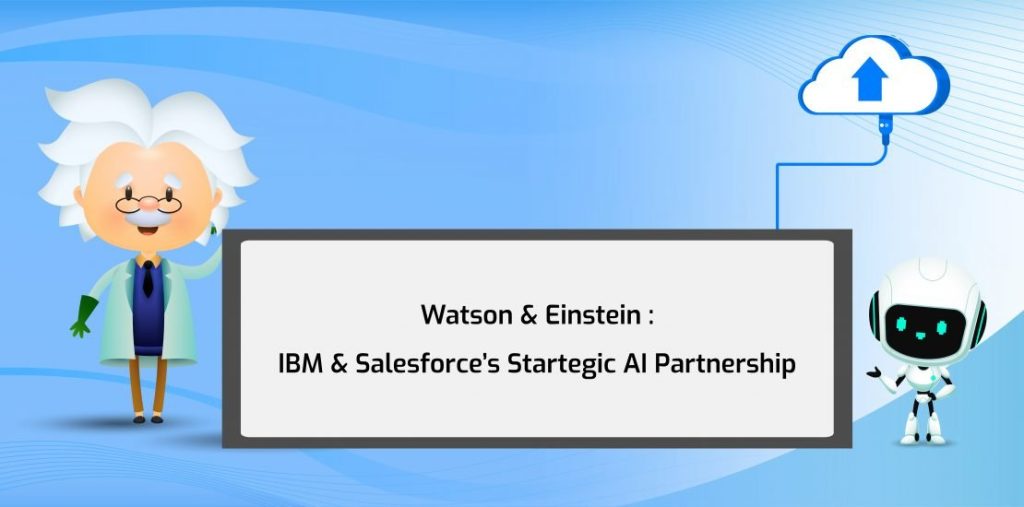 Watson & Einstein :

IBM & Salesforce's Startegic AI Partnership